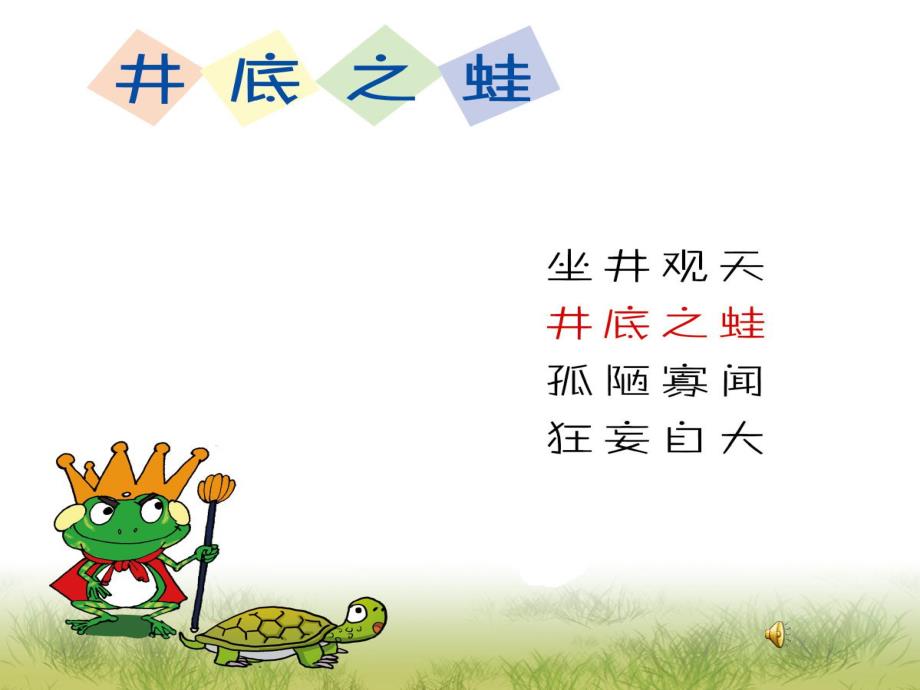 井底之蛙

坐井观天
井底之蛙
孤陋寡闻
狂妄自大